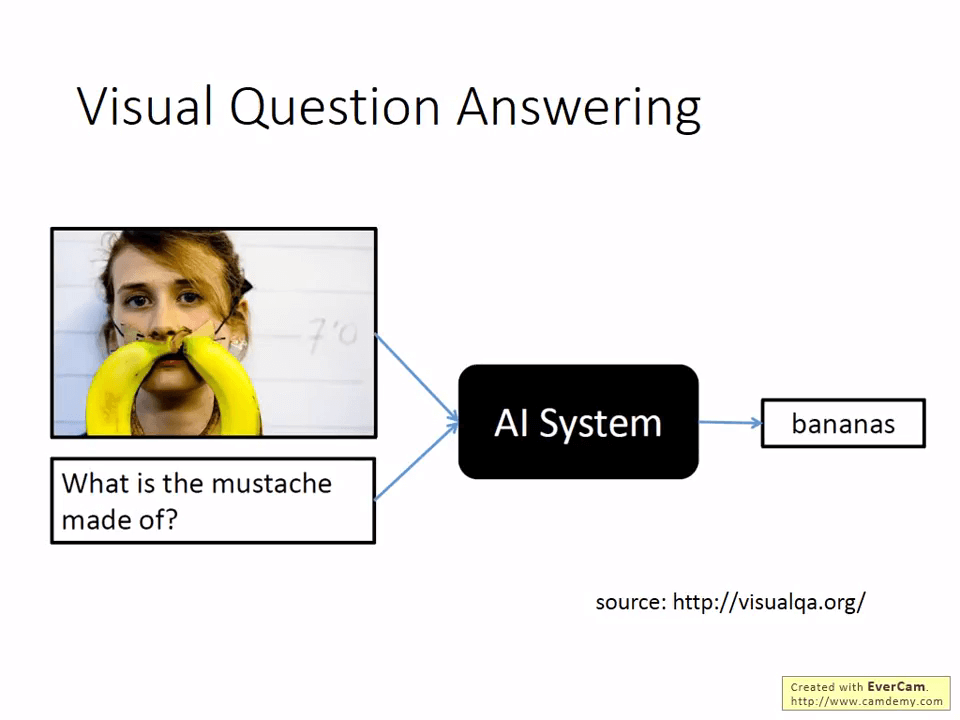 Visual Question Answering

7'0

What is the mustache made of?

AI System

bananas

source: http://visualqa.org/

Created with EverCam.
http://www.camdemy.com